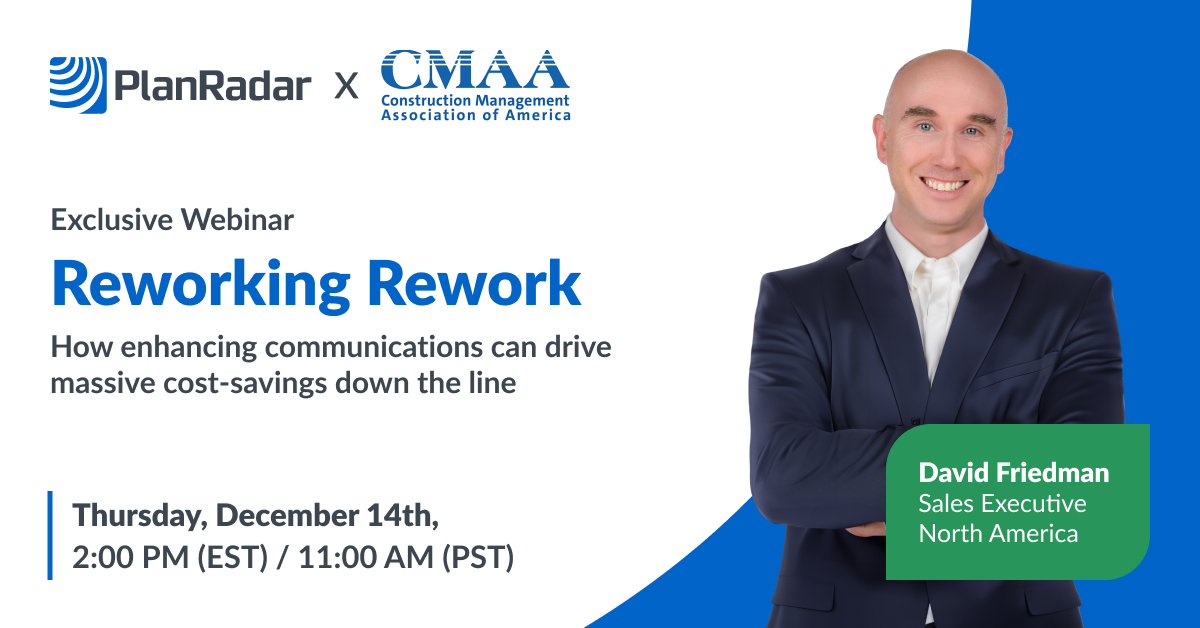 PlanRadar X CMAA Construction Management Association of America

Exclusive Webinar

Reworking Rework

How enhancing communications can drive massive cost-savings down the line

Thursday, December 14th,
2:00 PM (EST) / 11:00 AM (PST)

David Friedman
Sales Executive
North America